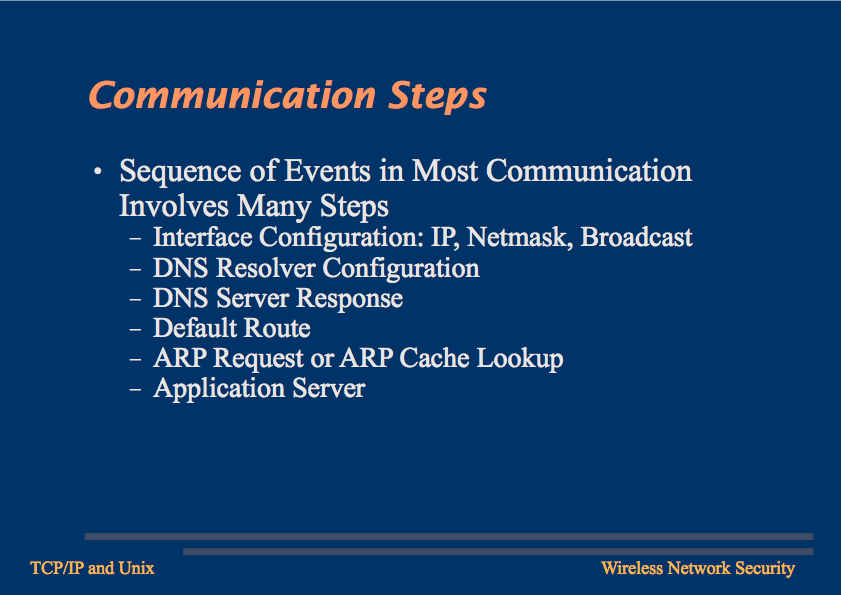 Communication Steps

• Sequence of Events in Most Communication Involves Many Steps
– Interface Configuration: IP, Netmask, Broadcast
– DNS Resolver Configuration
– DNS Server Response
– Default Route
– ARP Request or ARP Cache Lookup
– Application Server

TCP/IP and Unix

Wireless Network Security